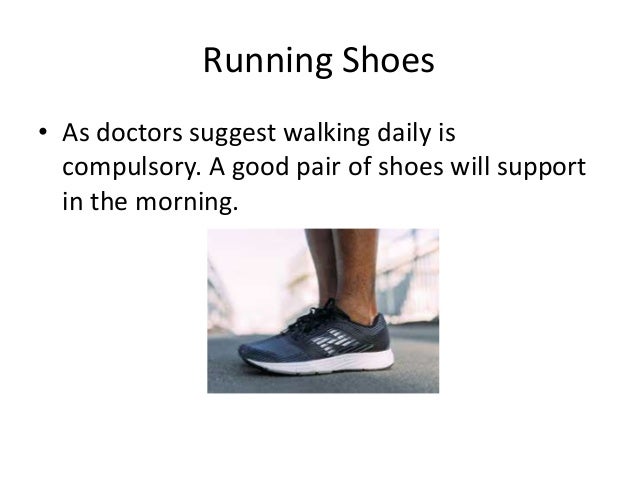 Running Shoes

• As doctors suggest walking daily is compulsory. A good pair of shoes will support in the morning.